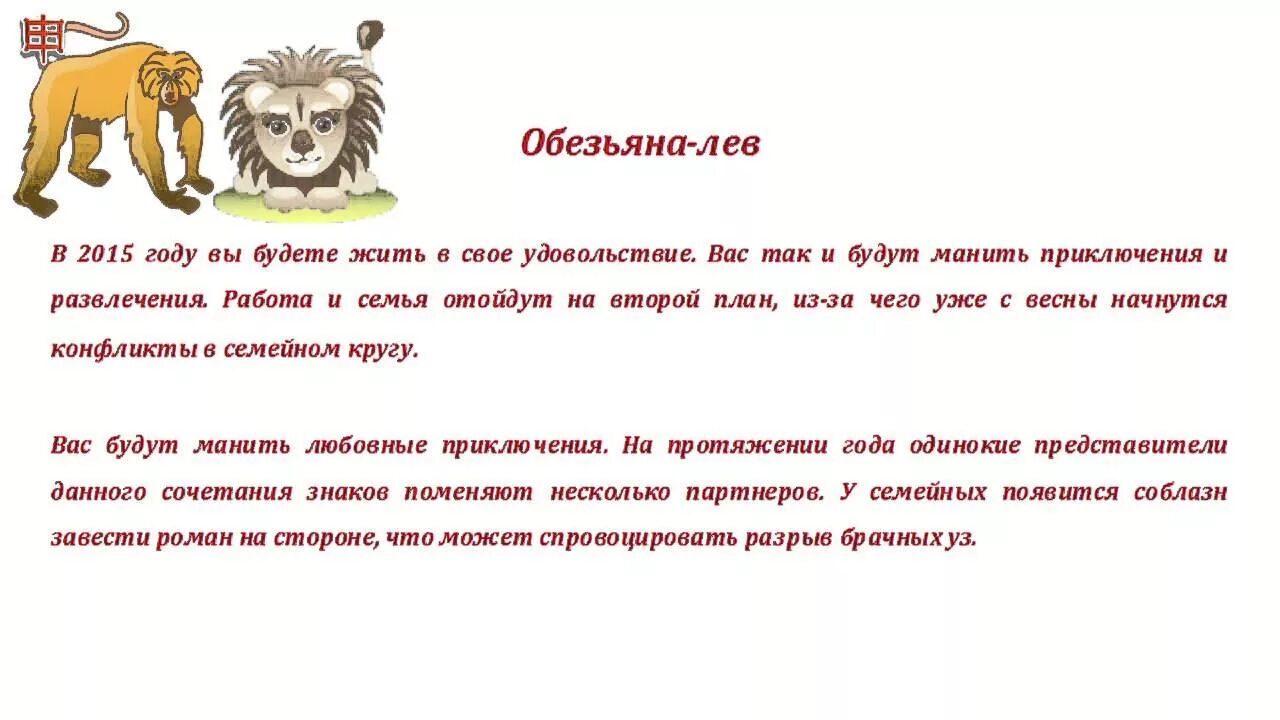 申

Обезьяна-лев

В 2015 году вы будете жить в свое удовольствие. Вас так и будут манить приключения и развлечения. Работа и семья отойдут на второй план, из-за чего уже с весны начнутся конфликты в семейном кругу.

Вас будут манить любовные приключения. На протяжении года одинокие представители данного сочетания знаков поменяют несколько партнеров. У семейных появится соблазн завести роман на стороне, что может спровоцировать разрыв брачных уз.